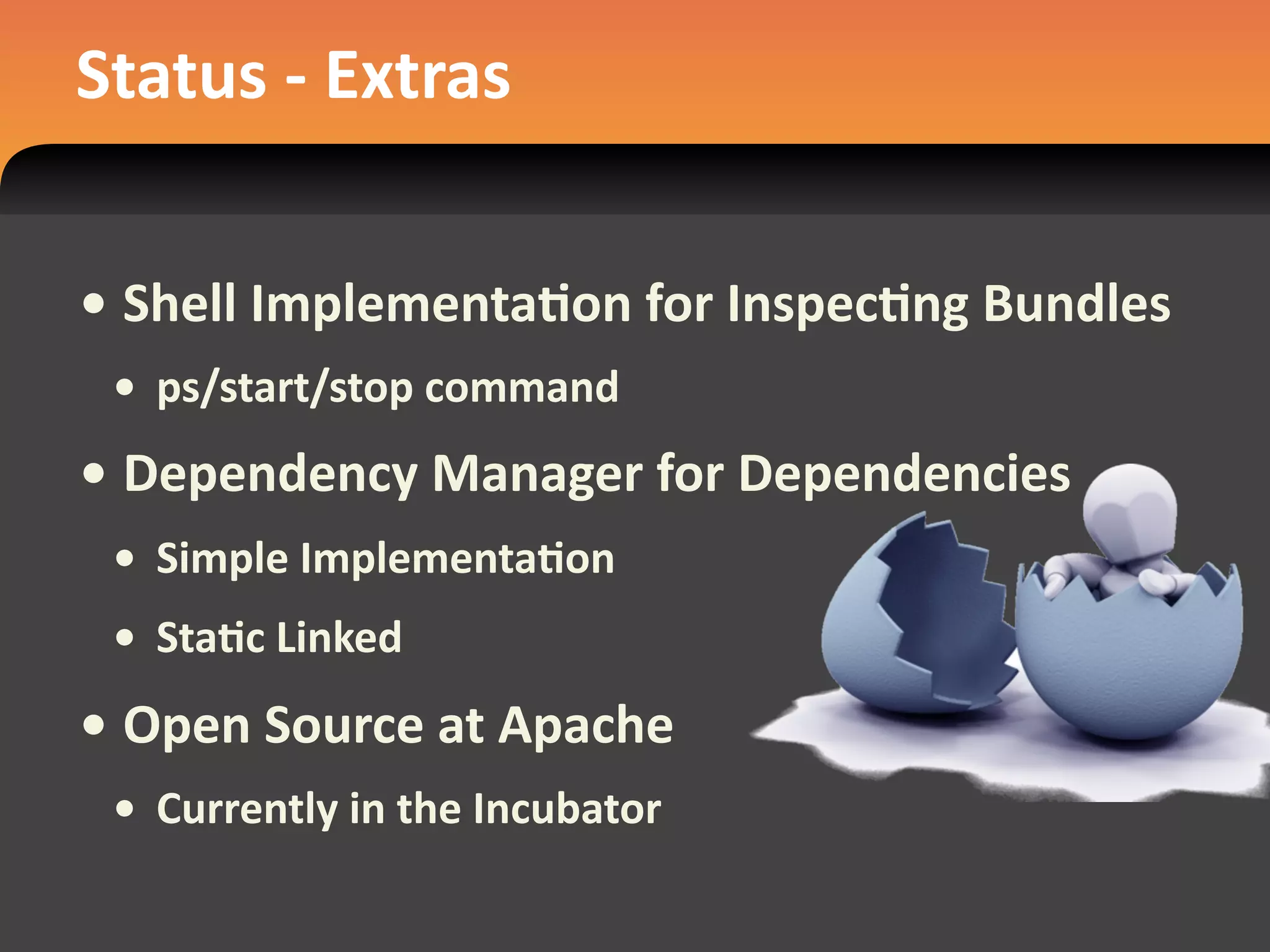 Status - Extras

• Shell Implementation for Inspecting Bundles
  • ps/start/stop command
• Dependency Manager for Dependencies
  • Simple Implementation
  • Static Linked
• Open Source at Apache
  • Currently in the Incubator